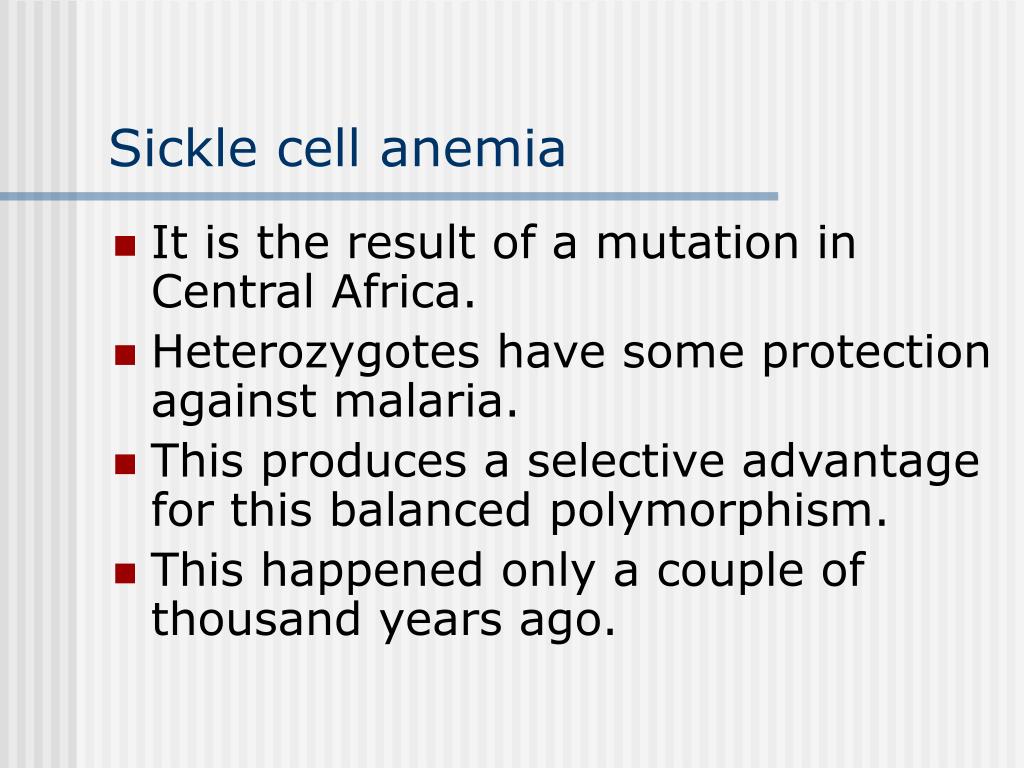 Sickle cell anemia

- It is the result of a mutation in Central Africa.
- Heterozygotes have some protection against malaria.
- This produces a selective advantage for this balanced polymorphism.
- This happened only a couple of thousand years ago.